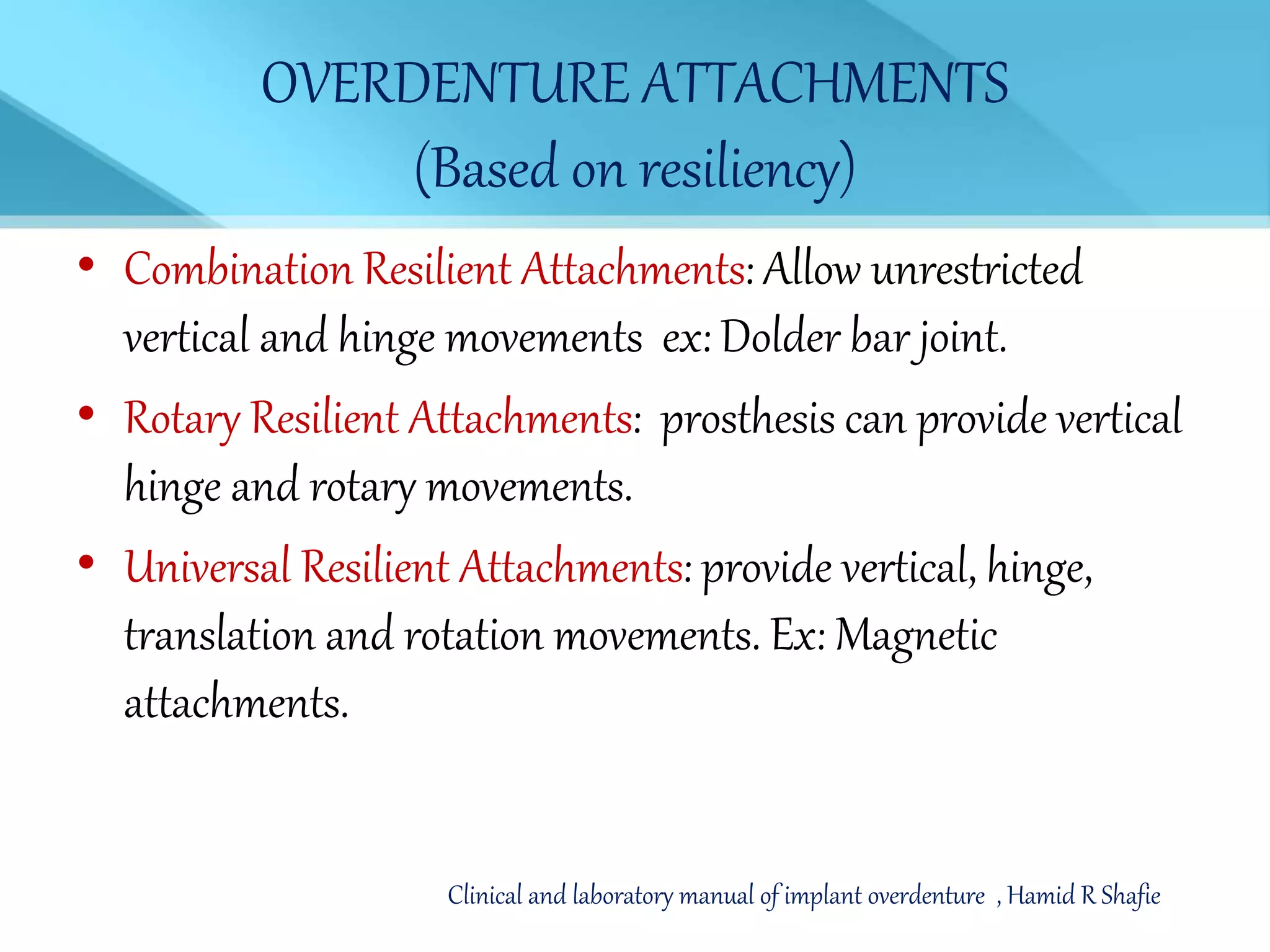 OVERDENTURE ATTACHMENTS
(Based on resiliency)

• Combination Resilient Attachments: Allow unrestricted vertical and hinge movements ex: Dolder bar joint.

• Rotary Resilient Attachments: prosthesis can provide vertical hinge and rotary movements.

• Universal Resilient Attachments: provide vertical, hinge, translation and rotation movements. Ex: Magnetic attachments.

Clinical and laboratory manual of implant overdenture , Hamid R Shafie